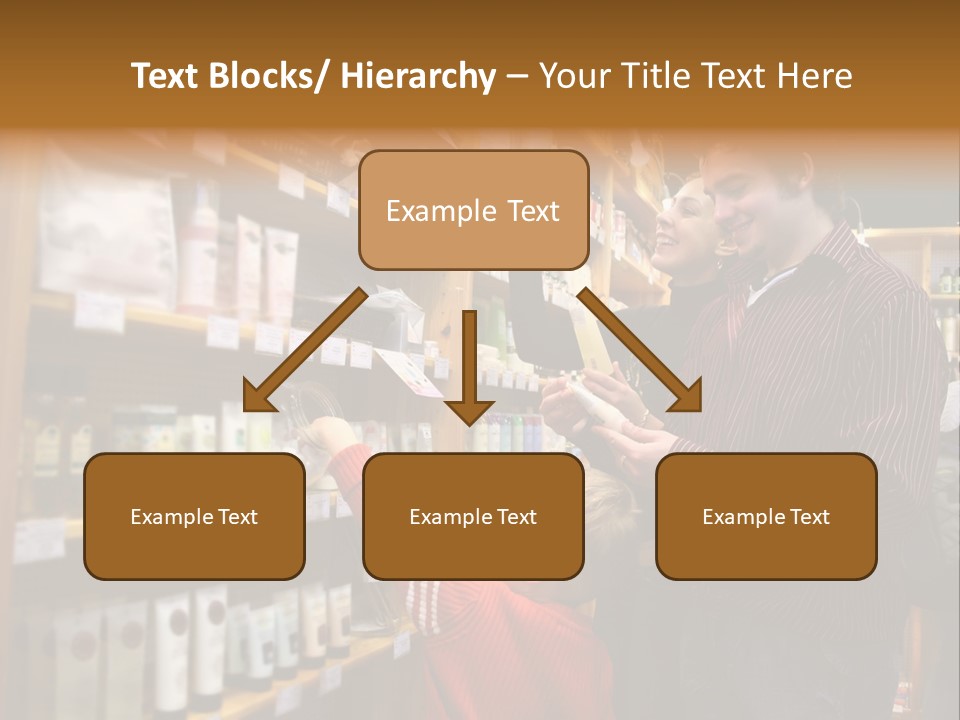 Text Blocks/ Hierarchy – Your Title Text Here

Example Text

Example Text

Example Text

Example Text